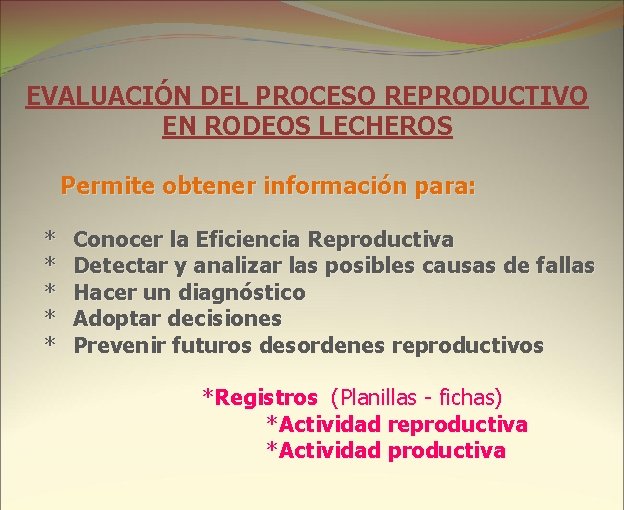 EVALUACIÓN DEL PROCESO REPRODUCTIVO EN RODEOS LECHEROS

Permite obtener información para:

* Conocer la Eficiencia Reproductiva
* Detectar y analizar las posibles causas de fallas
* Hacer un diagnóstico
* Adoptar decisiones
* Prevenir futuros desordenes reproductivos

*Registros (Planillas - fichas)
*Actividad reproductiva
*Actividad productiva